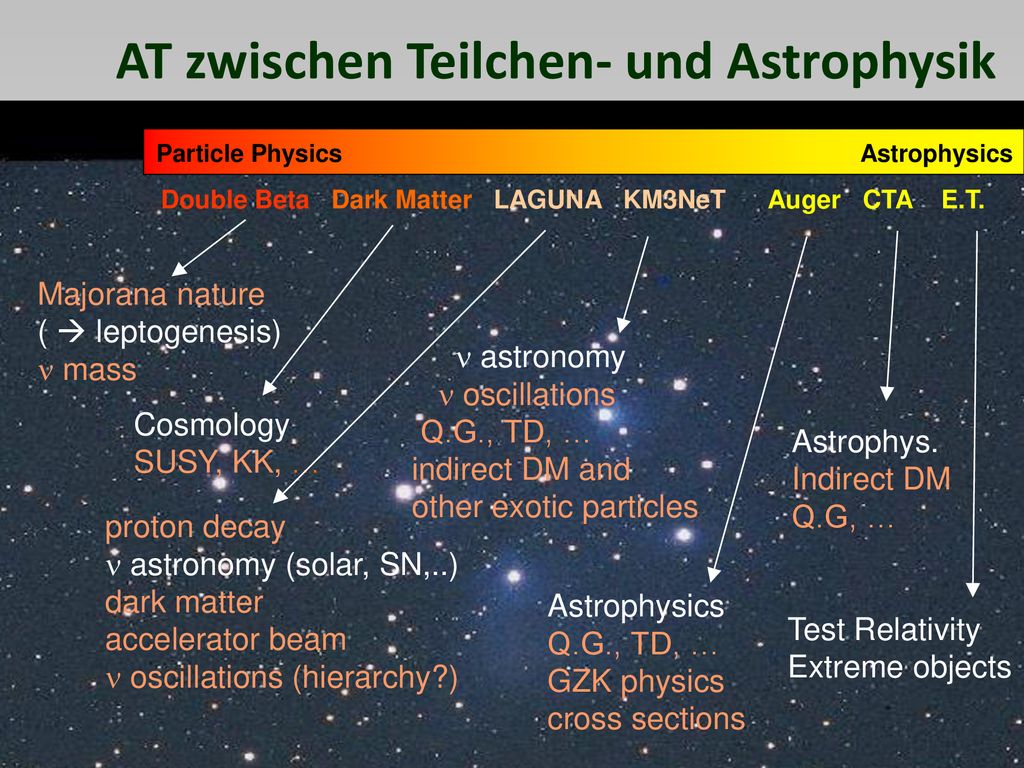 AT zwischen Teilchen- und Astrophysik

Particle Physics Astrophysics

Double Beta Dark Matter LAGUNA KM3NeT Auger CTA E.T.

Majorana nature
( → leptogenesis)
ν mass

Cosmology
SUSY, KK, …

proton decay
ν astronomy (solar, SN,..)
dark matter
accelerator beam
ν oscillations (hierarchy?)

ν astronomy
ν oscillations
Q.G., TD, …
indirect DM and
other exotic particles

Astrophysics
Q.G., TD, …
GZK physics
cross sections

Astrophys.
Indirect DM
Q.G, …

Test Relativity
Extreme objects